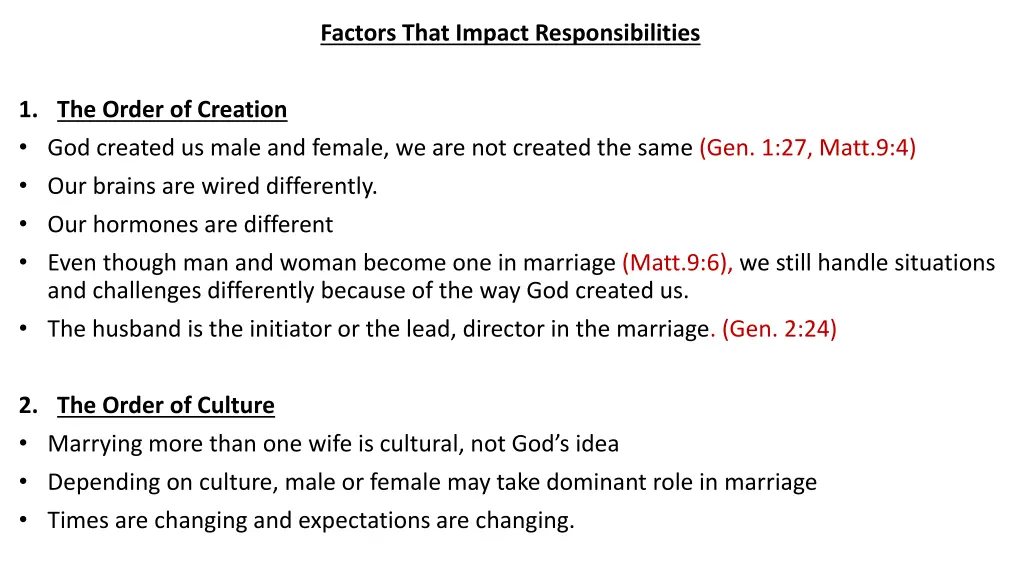 Factors That Impact Responsibilities

1. The Order of Creation
• God created us male and female, we are not created the same (Gen. 1:27, Matt.9:4)
• Our brains are wired differently.
• Our hormones are different
• Even though man and woman become one in marriage (Matt.9:6), we still handle situations and challenges differently because of the way God created us.
• The husband is the initiator or the lead, director in the marriage. (Gen. 2:24)

2. The Order of Culture
• Marrying more than one wife is cultural, not God's idea
• Depending on culture, male or female may take dominant role in marriage
• Times are changing and expectations are changing.